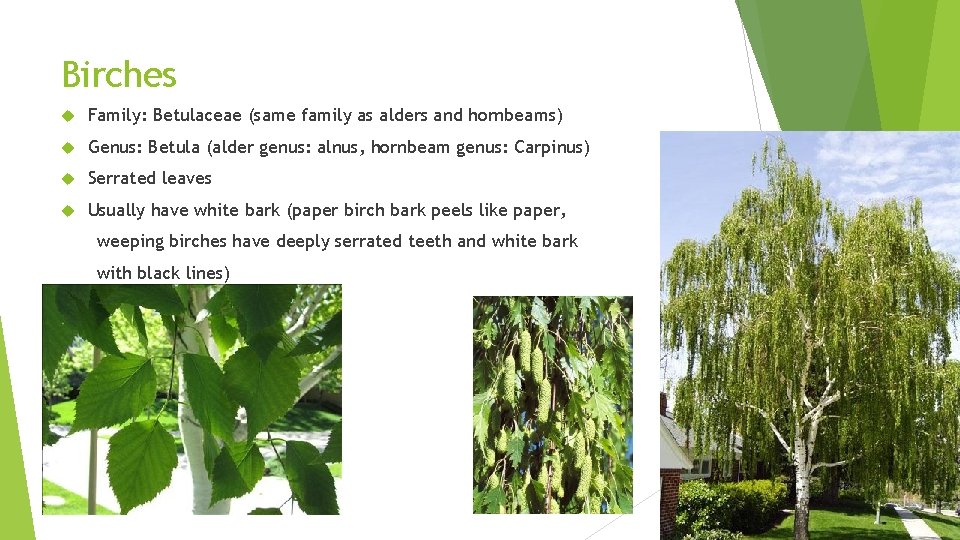 Birches

Family: Betulaceae (same family as alders and hornbeams)

Genus: Betula (alder genus: alnus, hornbeam genus: Carpinus)

Serrated leaves

Usually have white bark (paper birch bark peels like paper, weeping birches have deeply serrated teeth and white bark with black lines)